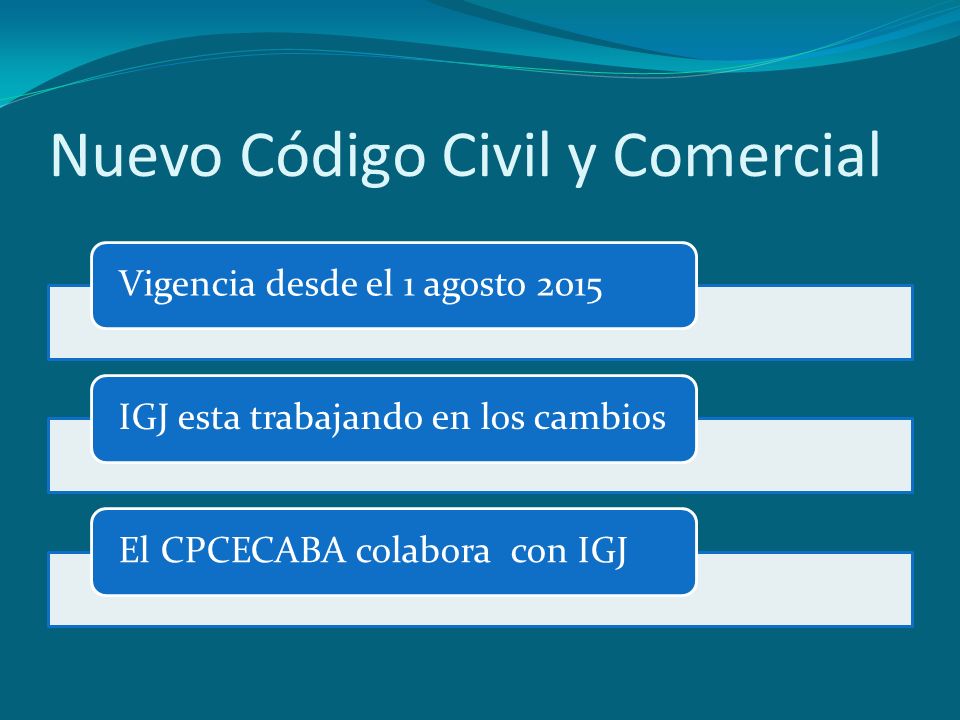 Nuevo Código Civil y Comercial

Vigencia desde el 1 agosto 2015

IGJ esta trabajando en los cambios

El CPCECABA colabora  con IGJ